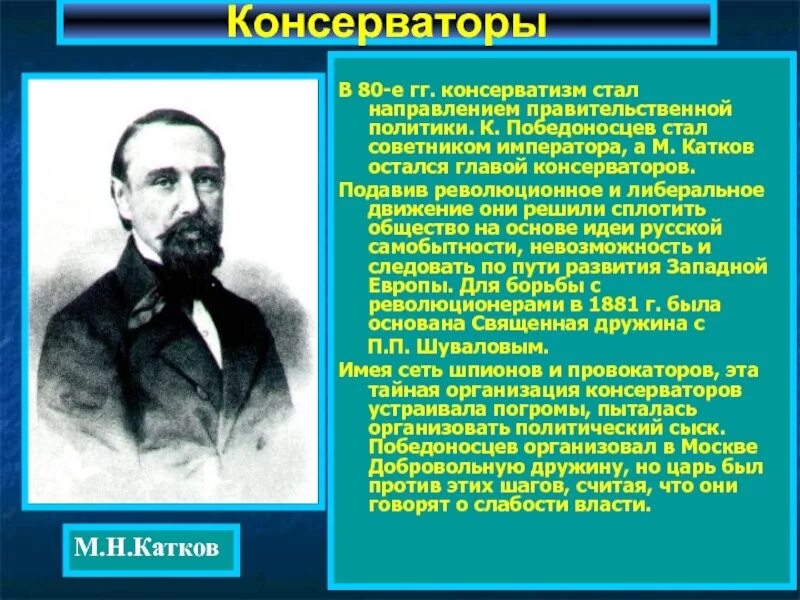 Консерваторы

В 80-е гг. консерватизм стал направлением правительственной политики. К. Победоносцев стал советником императора, а М. Катков остался главой консерваторов.

Подавив революционное и либеральное движение они решили сплотить общество на основе идеи русской самобытности, невозможность и следовать по пути развития Западной Европы. Для борьбы с революционерами в 1881 г. была основана Священная дружина с П.П. Шуваловым.

Имея сеть шпионов и провокаторов, эта тайная организация консерваторов устраивала погромы, пыталась организовать политический сыск. Победоносцев организовал в Москве Добровольную дружину, но царь был против этих шагов, считая, что они говорят о слабости власти.

М.Н.Катков